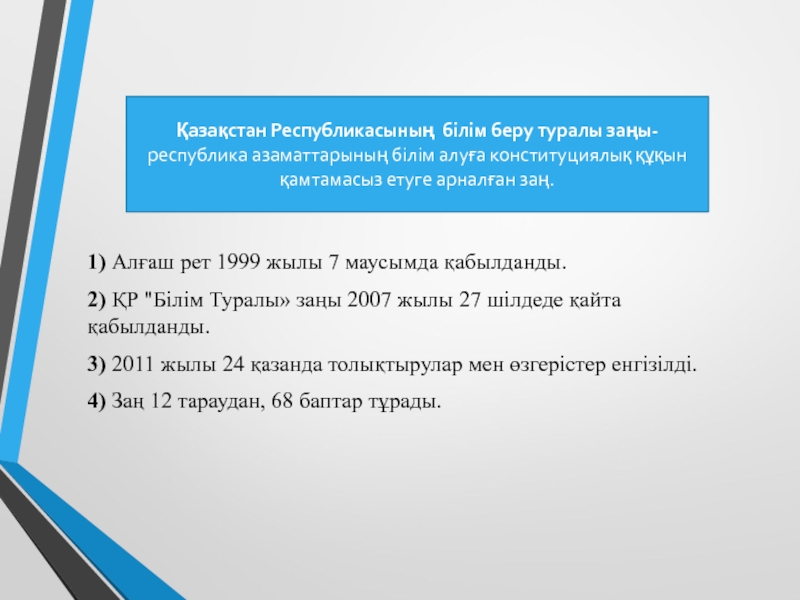 Қазақстан Республикасының білім беру туралы заңы- республика азаматтарының білім алуға конституциялық құқын қамтамасыз етуге арналған заң.

1) Алғаш рет 1999 жылы 7 маусымда қабылданды.

2) ҚР "Білім Туралы» заңы 2007 жылы 27 шілдеде қайта қабылданды.

3) 2011 жылы 24 қазанда толықтырулар мен өзгерістер енгізілді.

4) Заң 12 тараудан, 68 баптар тұрады.